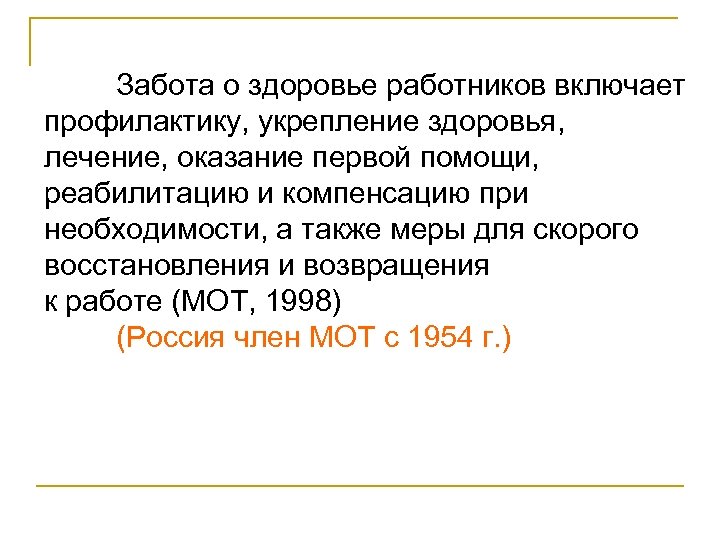 Забота о здоровье работников включает профилактику, укрепление здоровья, лечение, оказание первой помощи, реабилитацию и компенсацию при необходимости, а также меры для скорого восстановления и возвращения к работе (МОТ, 1998)

(Россия член МОТ с 1954 г.)